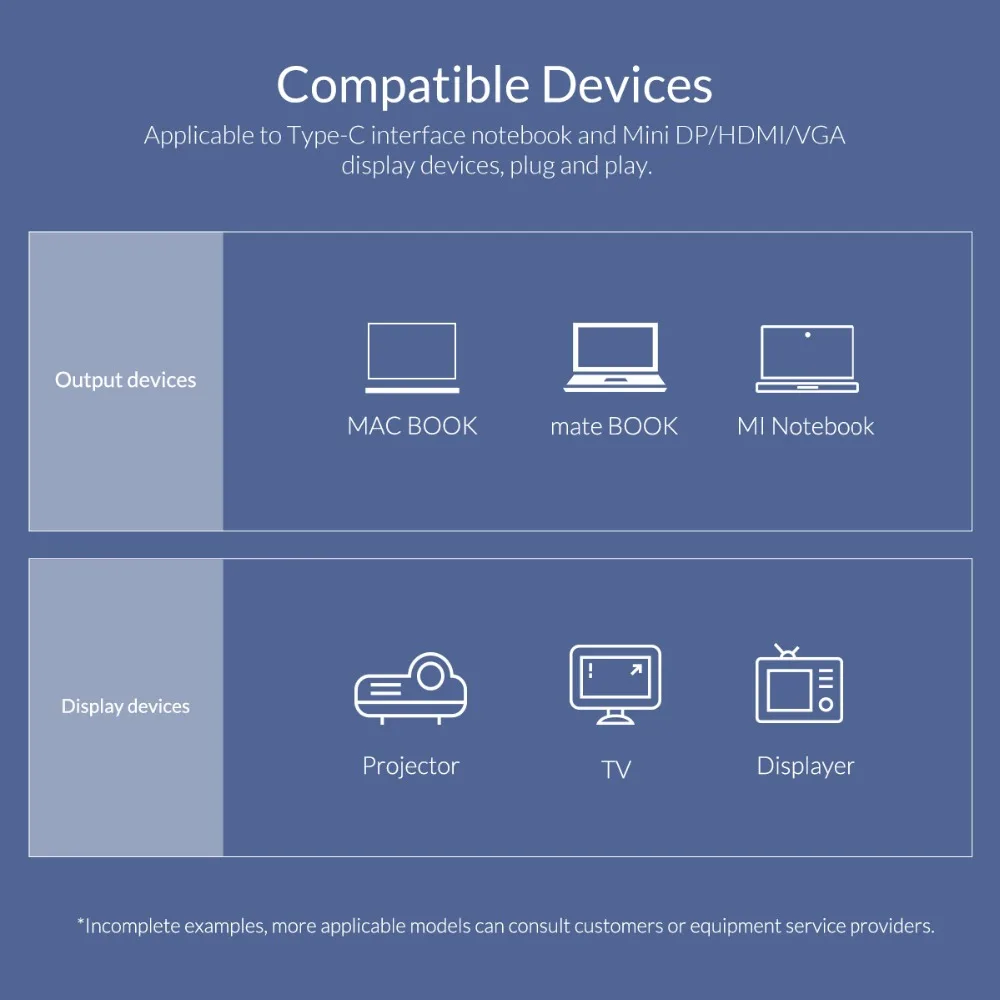 Compatible Devices

Applicable to Type-C interface notebook and Mini DP/HDMI/VGA display devices, plug and play.

Output devices

MAC BOOK

mate BOOK

MI Notebook

Display devices

Projector

TV

Displayer

*Incomplete examples, more applicable models can consult customers or equipment service providers.